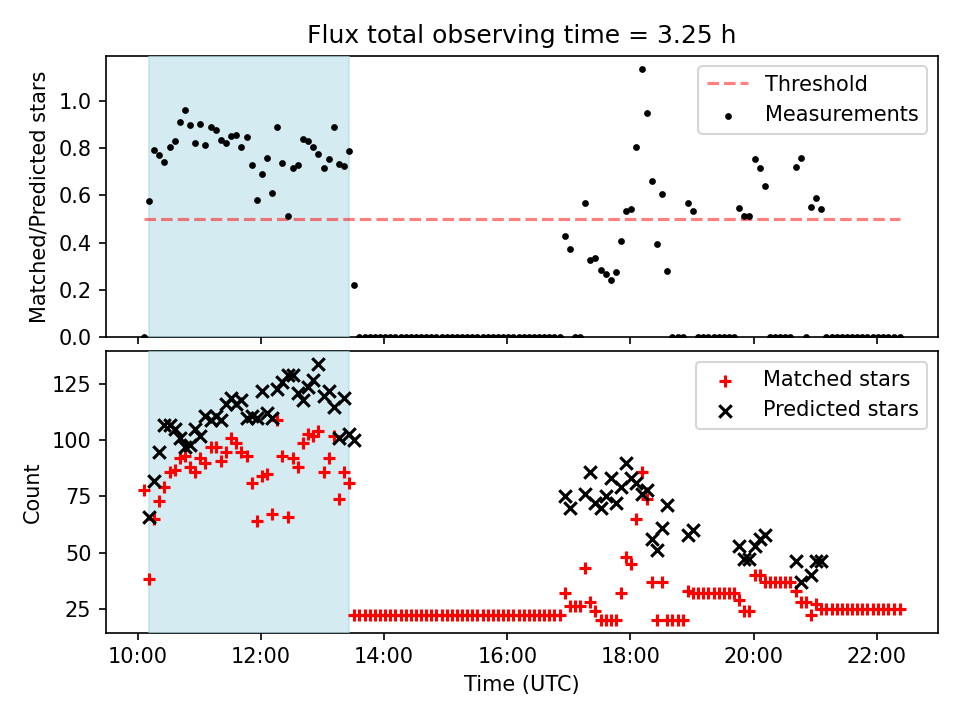 Flux total observing time = 3.25 h

Matched/Predicted stars
1.0
0.8
0.6
0.4
0.2
0.0

Threshold
Measurements

Count
125
100
75
50
25

Matched stars
Predicted stars

10:00
12:00
14:00
16:00
18:00
20:00
22:00
Time (UTC)